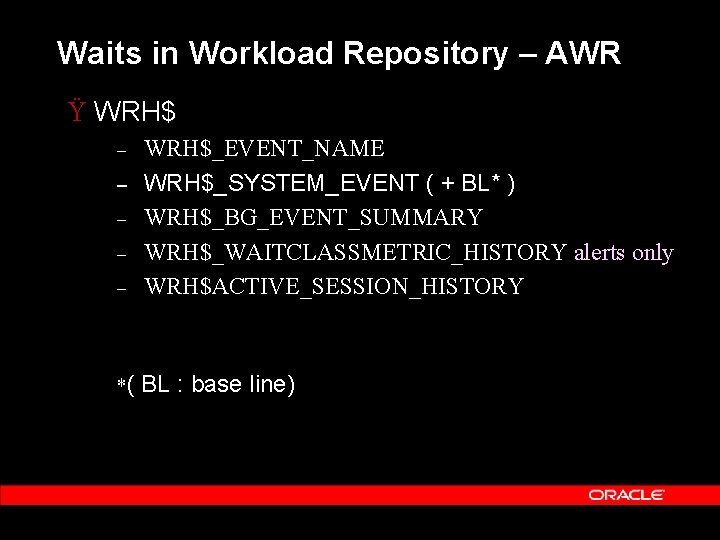 Waits in Workload Repository – AWR

Ÿ WRH$

– WRH$_EVENT_NAME
– WRH$_SYSTEM_EVENT ( + BL* )
– WRH$_BG_EVENT_SUMMARY
– WRH$_WAITCLASSMETRIC_HISTORY alerts only
– WRH$ACTIVE_SESSION_HISTORY

*( BL : base line)

ORACLE